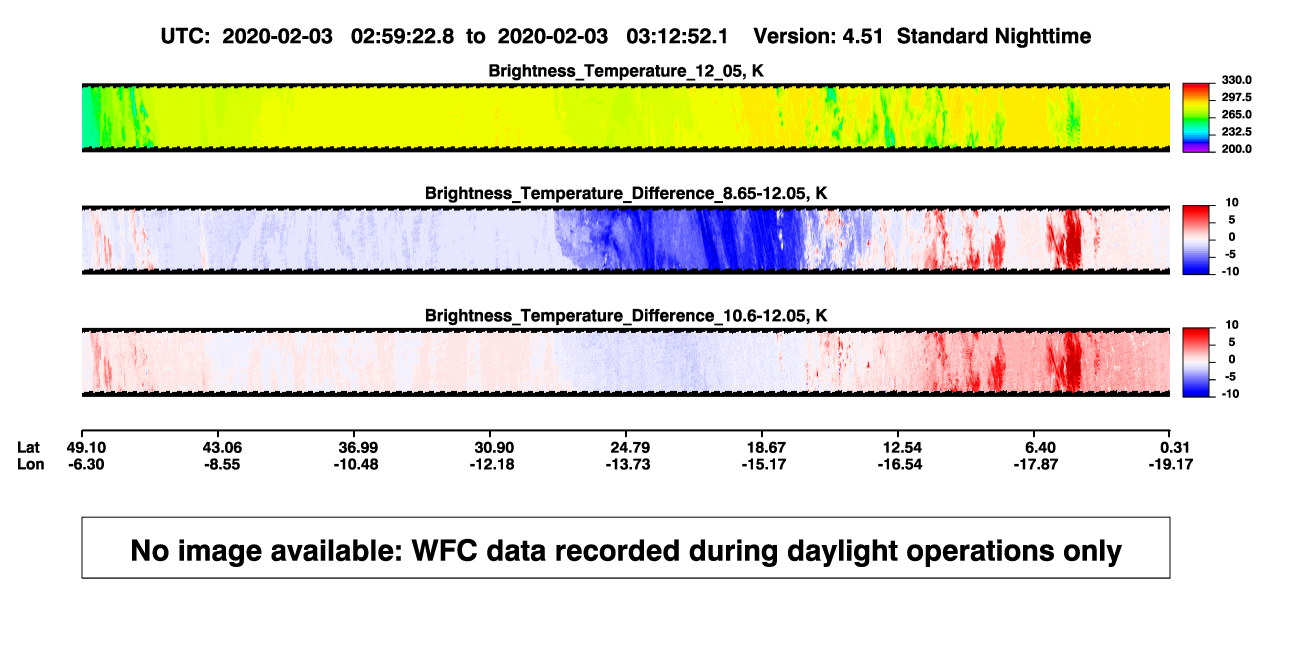 UTC: 2020-02-03 02:59:22.8 to 2020-02-03 03:12:52.1 Version: 4.51 Standard Nighttime

Brightness_Temperature_12_05, K

330.0
297.5
265.0
232.5
200.0

Brightness_Temperature_Difference_8.65-12.05, K

10
5
0
-5
-10

Brightness_Temperature_Difference_10.6-12.05, K

10
5
0
-5
-10

| Lat | 49.10 | 43.06 | 36.99 | 30.90 | 24.79 | 18.67 | 12.54 | 6.40 | 0.31 |
|---|---|---|---|---|---|---|---|---|---|
| Lon | -6.30 | -8.55 | -10.48 | -12.18 | -13.73 | -15.17 | -16.54 | -17.87 | -19.17 |

No image available: WFC data recorded during daylight operations only